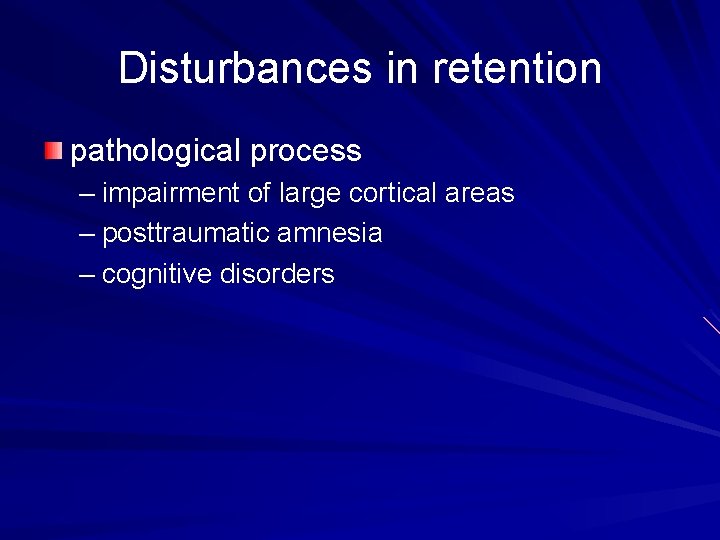 Disturbances in retention

pathological process
– impairment of large cortical areas
– posttraumatic amnesia
– cognitive disorders